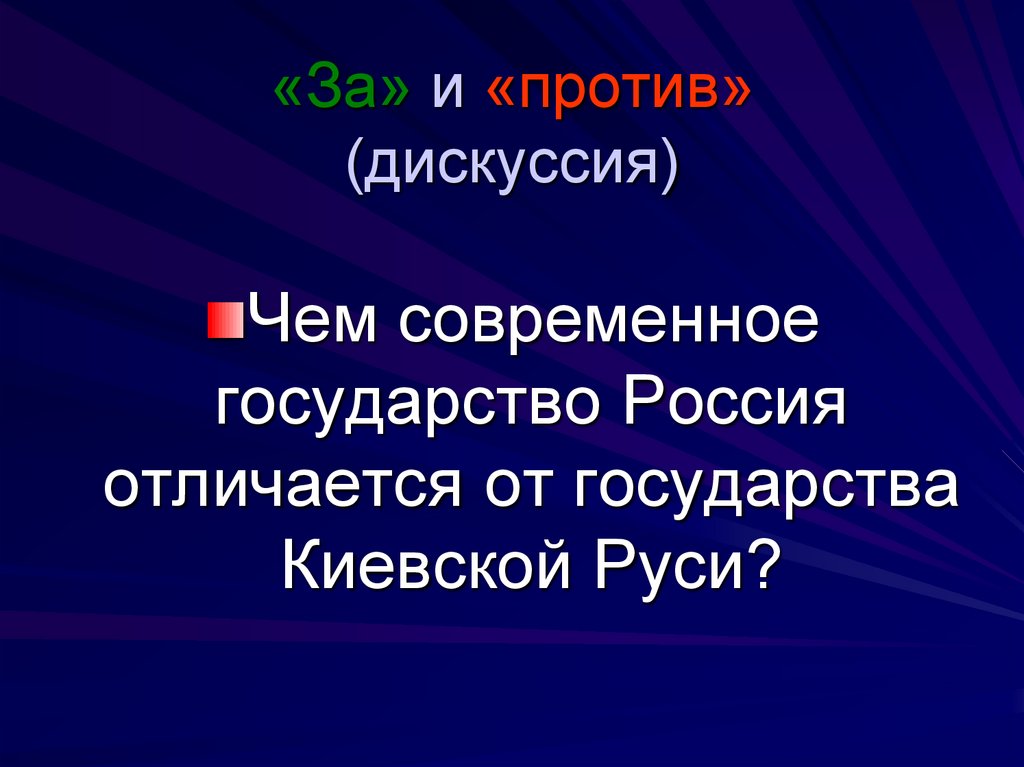 «За» и «против» (дискуссия)

Чем современное государство Россия отличается от государства Киевской Руси?